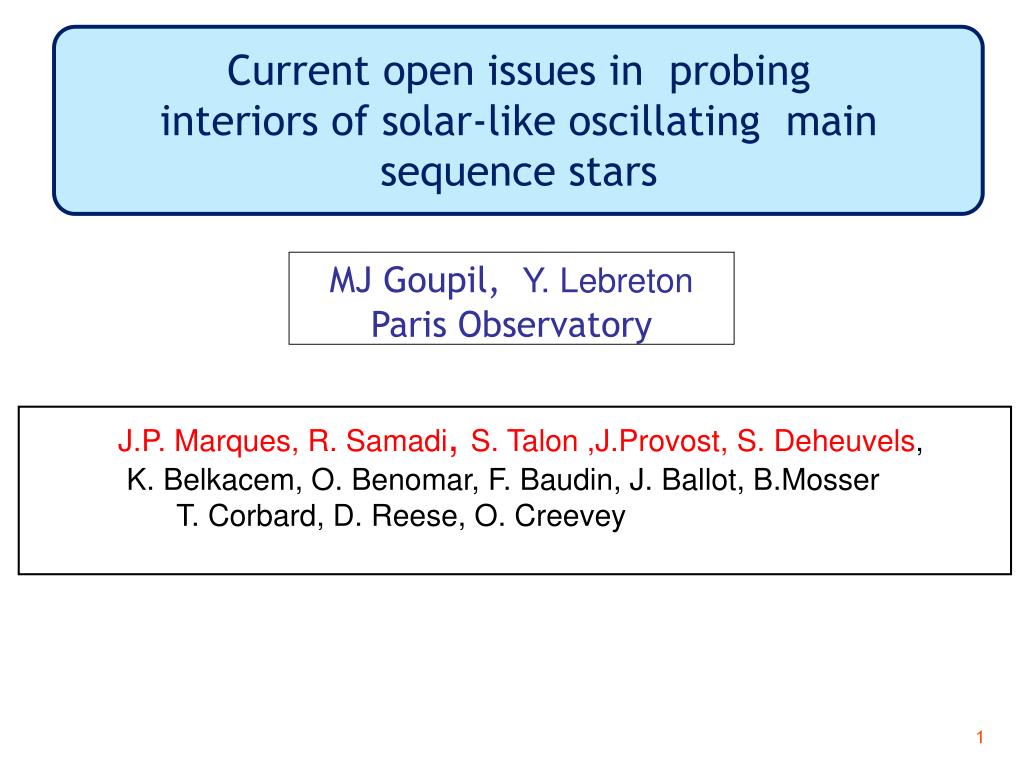 Current open issues in probing interiors of solar-like oscillating main sequence stars

MJ Goupil, Y. Lebreton
Paris Observatory

J.P. Marques, R. Samadi, S. Talon ,J.Provost, S. Deheuvels,
K. Belkacem, O. Benomar, F. Baudin, J. Ballot, B.Mosser
T. Corbard, D. Reese, O. Creevey

1